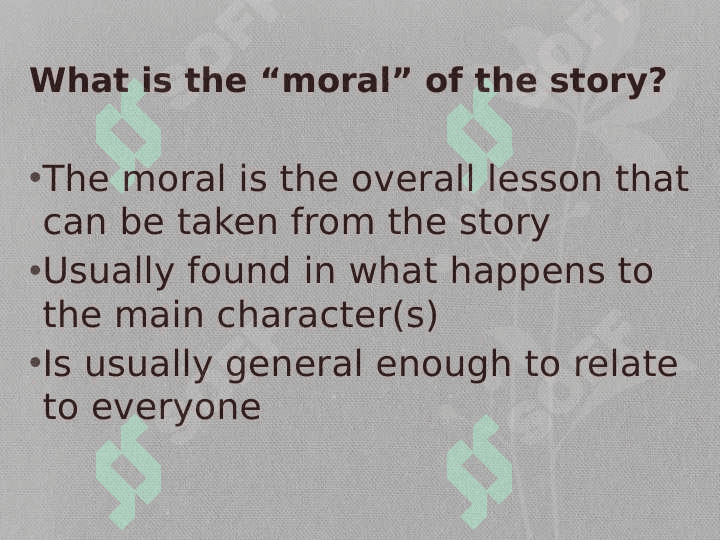 What is the “moral” of the story?

•The moral is the overall lesson that can be taken from the story

•Usually found in what happens to the main character(s)

•Is usually general enough to relate to everyone